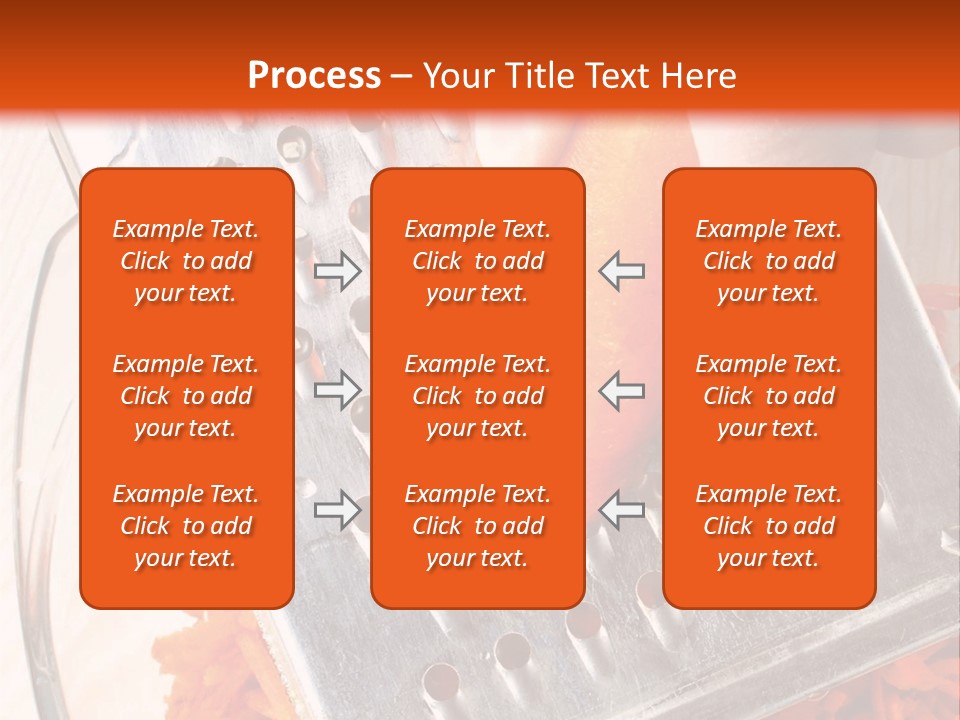 Process – Your Title Text Here

Example Text. Click to add your text.

Example Text. Click to add your text.

Example Text. Click to add your text.

Example Text. Click to add your text.

Example Text. Click to add your text.

Example Text. Click to add your text.

Example Text. Click to add your text.

Example Text. Click to add your text.

Example Text. Click to add your text.